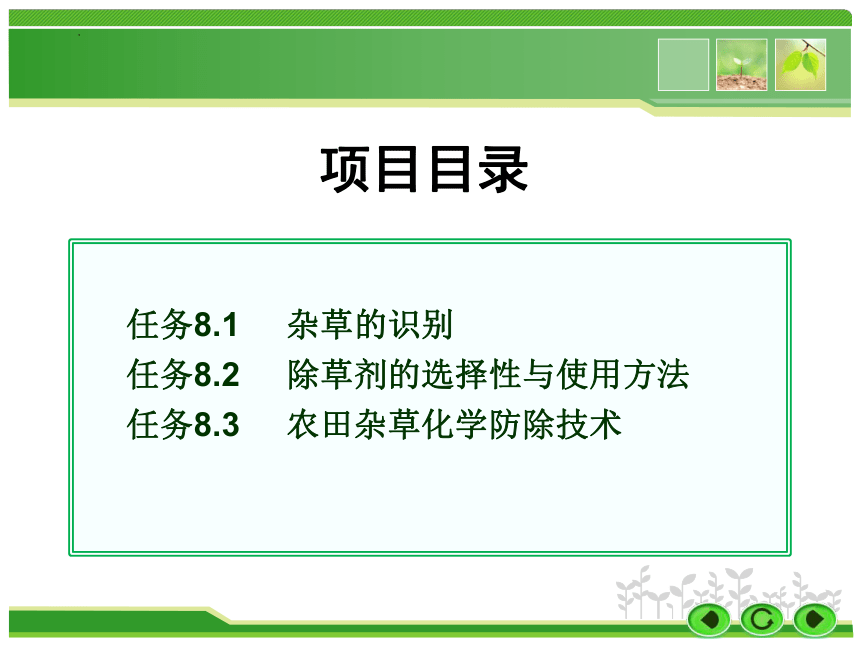 项目目录

任务8.1　杂草的识别
任务8.2　除草剂的选择性与使用方法
任务8.3　农田杂草化学防除技术